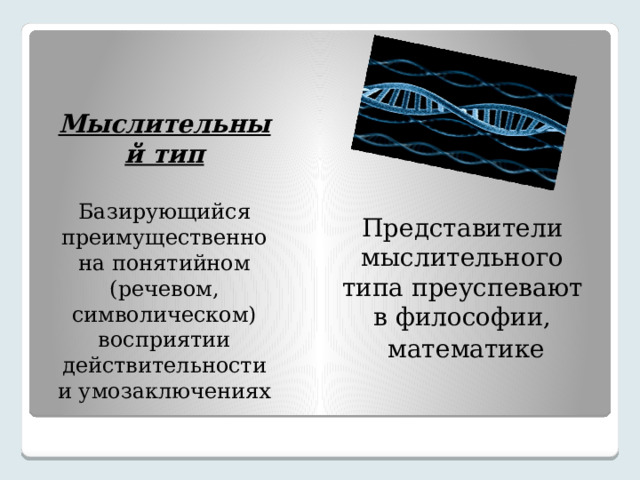 Мыслительный тип

Базирующийся преимущественно на понятийном (речевом, символическом) восприятии действительности и умозаключениях

Представители мыслительного типа преуспевают в философии, математике